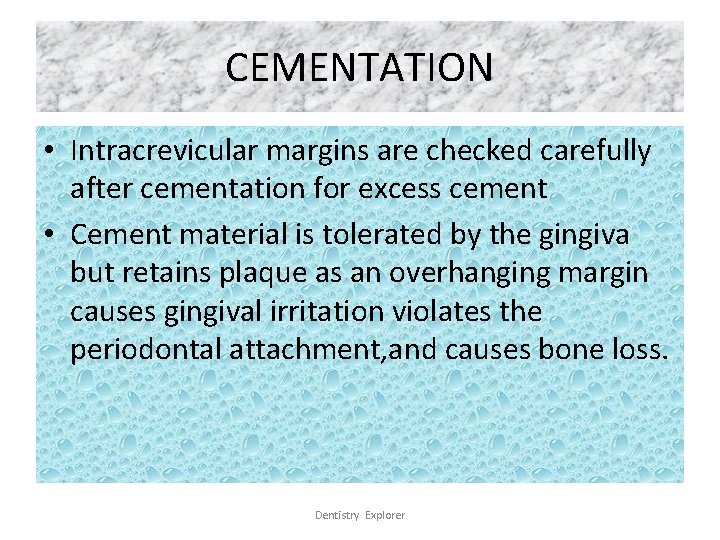 CEMENTATION

• Intracrevicular margins are checked carefully after cementation for excess cement

• Cement material is tolerated by the gingiva but retains plaque as an overhanging margin causes gingival irritation violates the periodontal attachment,and causes bone loss.

Dentistry Explorer